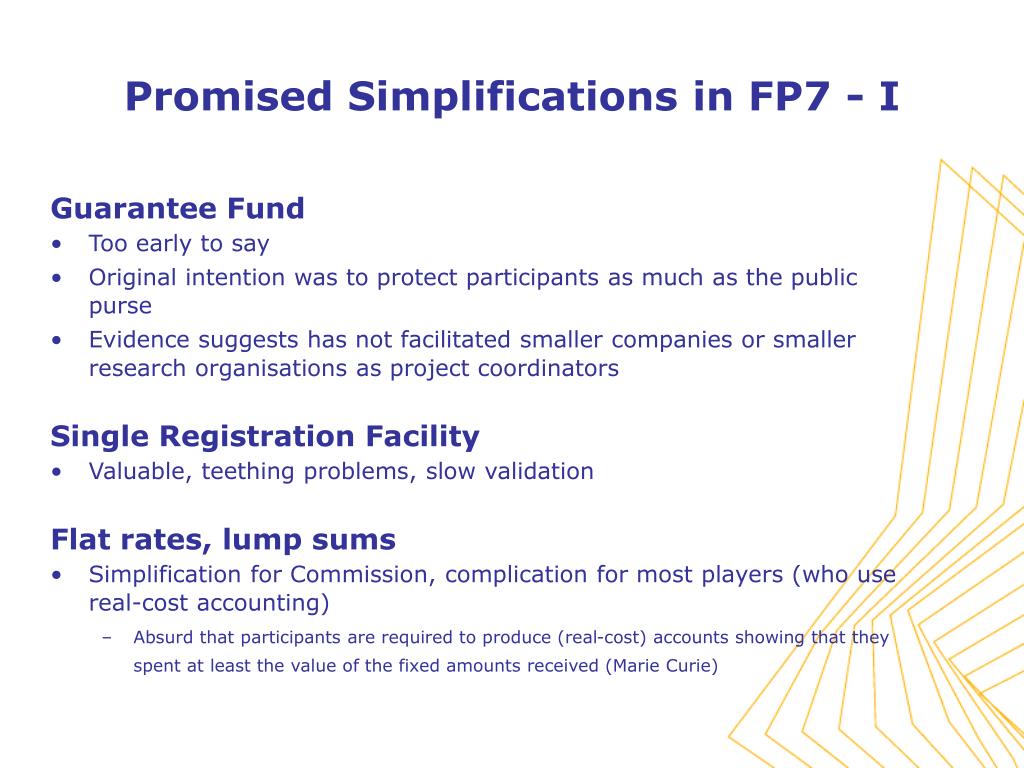 Promised Simplifications in FP7 - I

Guarantee Fund
• Too early to say
• Original intention was to protect participants as much as the public purse
• Evidence suggests has not facilitated smaller companies or smaller research organisations as project coordinators

Single Registration Facility
• Valuable, teething problems, slow validation

Flat rates, lump sums
• Simplification for Commission, complication for most players (who use real-cost accounting)
– Absurd that participants are required to produce (real-cost) accounts showing that they spent at least the value of the fixed amounts received (Marie Curie)